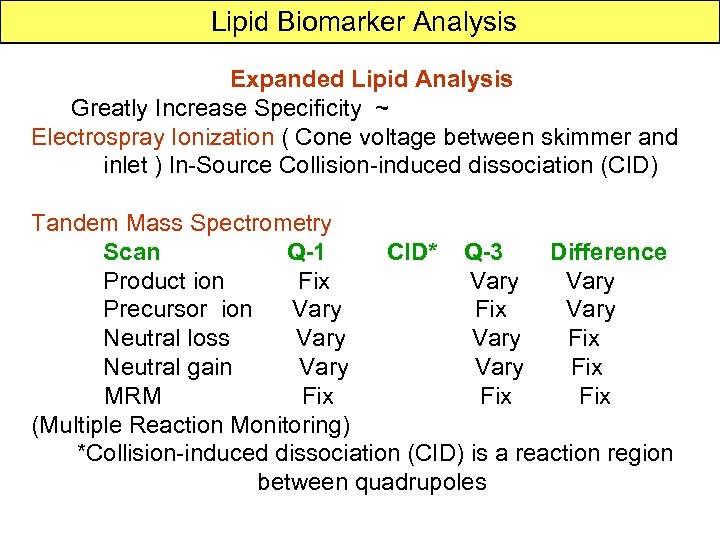 Lipid Biomarker Analysis

Expanded Lipid Analysis

Greatly Increase Specificity ~

Electrospray Ionization ( Cone voltage between skimmer and inlet ) In-Source Collision-induced dissociation (CID)

Tandem Mass Spectrometry

| Scan | Q-1 | CID* | Q-3 | Difference |
|---|---|---|---|---|
| Product ion | Fix | | Vary | Vary |
| Precursor ion | Vary | | Fix | Vary |
| Neutral loss | Vary | | Vary | Fix |
| Neutral gain | Vary | | Vary | Fix |
| MRM | Fix | | Fix | Fix |

(Multiple Reaction Monitoring)

*Collision-induced dissociation (CID) is a reaction region between quadrupoles